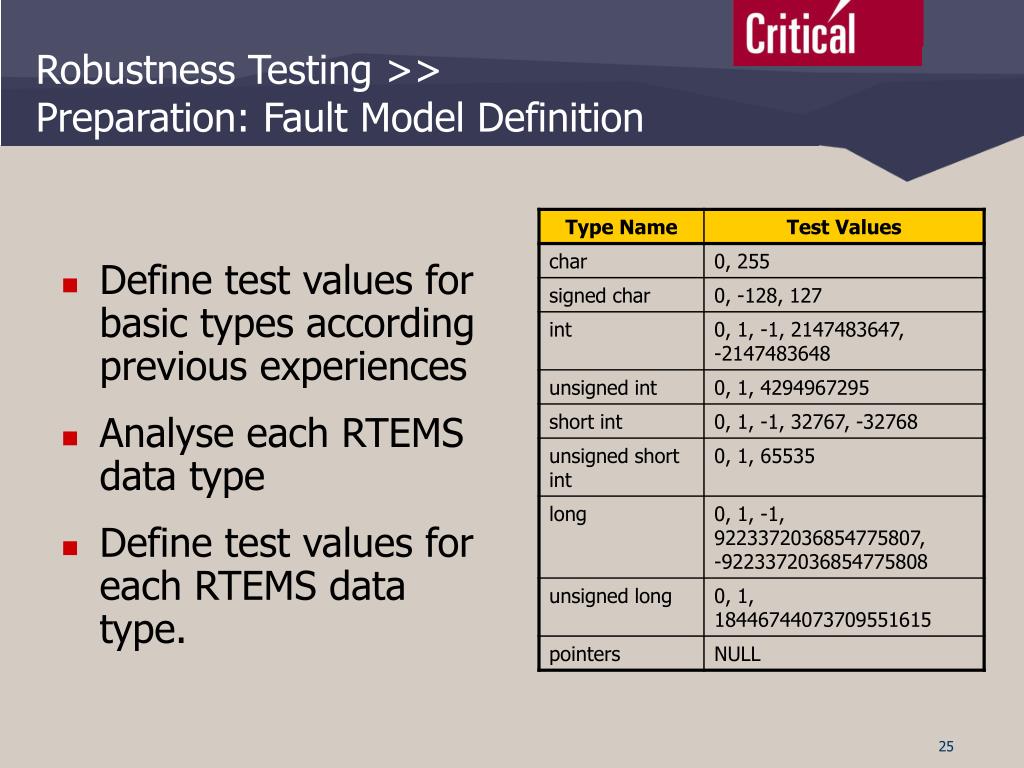 Critical

Robustness Testing >>
Preparation: Fault Model Definition

- Define test values for basic types according previous experiences
- Analyse each RTEMS data type
- Define test values for each RTEMS data type.

| Type Name | Test Values |
|---|---|
| char | 0, 255 |
| signed char | 0, -128, 127 |
| int | 0, 1, -1, 2147483647, -2147483648 |
| unsigned int | 0, 1, 4294967295 |
| short int | 0, 1, -1, 32767, -32768 |
| unsigned short int | 0, 1, 65535 |
| long | 0, 1, -1, 9223372036854775807, -9223372036854775808 |
| unsigned long | 0, 1, 18446744073709551615 |
| pointers | NULL |

25